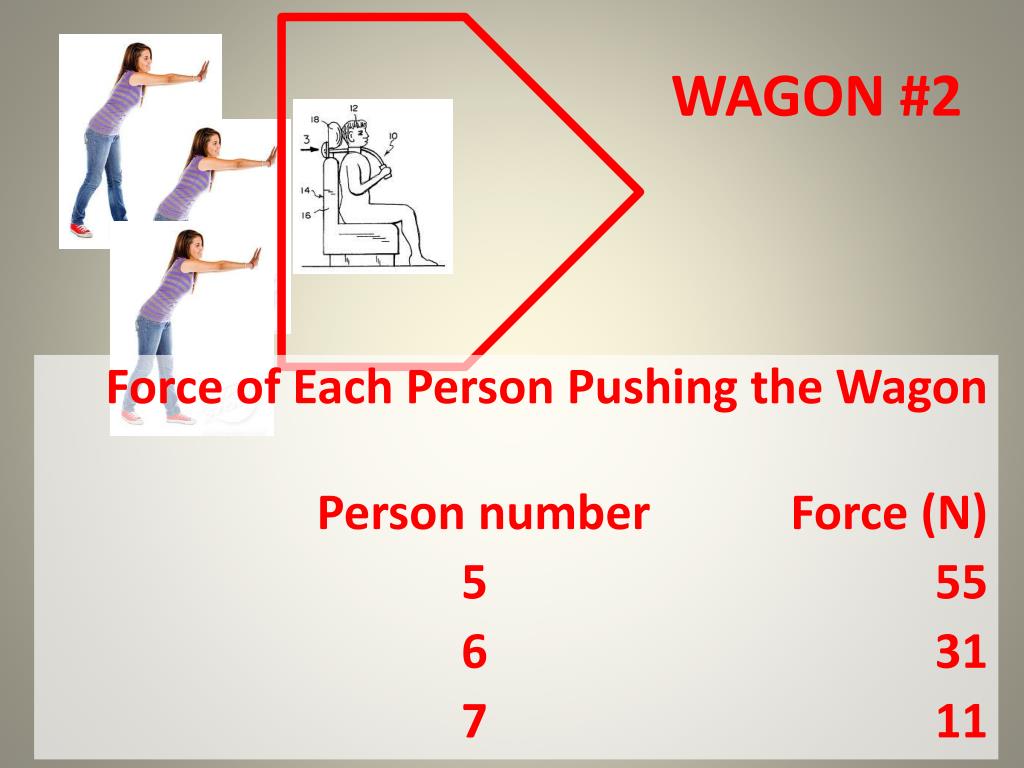 WAGON #2

18
12
3
10
14
16

Force of Each Person Pushing the Wagon

| Person number | Force (N) |
|---|---|
| 5 | 55 |
| 6 | 31 |
| 7 | 11 |